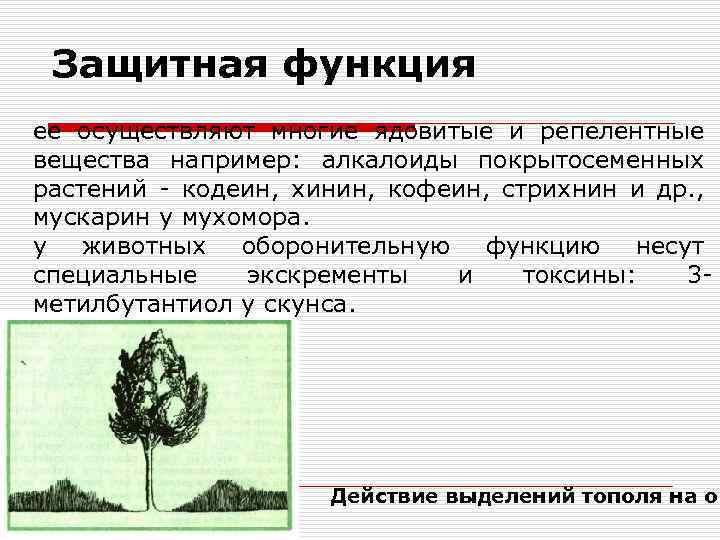 Защитная функция

ее осуществляют многие ядовитые и репелентные вещества например: алкалоиды покрытосеменных растений - кодеин, хинин, кофеин, стрихнин и др., мускарин у мухомора.

у животных оборонительную функцию несут специальные экскременты и токсины: 3-метилбутантиол у скунса.

Действие выделений тополя на о